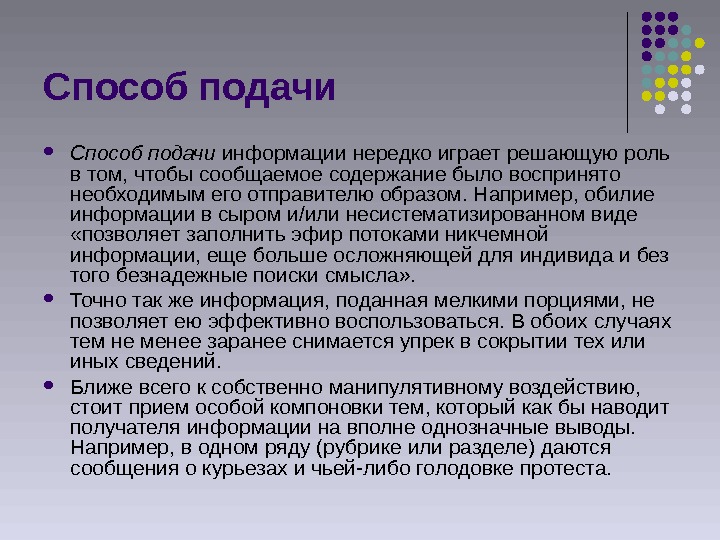 Способ подачи

- Способ подачи информации нередко играет решающую роль в том, чтобы сообщаемое содержание было воспринято необходимым его отправителю образом. Например, обилие информации в сыром и/или несистематизированном виде «позволяет заполнить эфир потоками никчемной информации, еще больше осложняющей для индивида и без того безнадежные поиски смысла».
- Точно так же информация, поданная мелкими порциями, не позволяет ею эффективно воспользоваться. В обоих случаях тем не менее заранее снимается упрек в сокрытии тех или иных сведений.
- Ближе всего к собственно манипулятивному воздействию, стоит прием особой компоновки тем, который как бы наводит получателя информации на вполне однозначные выводы. Например, в одном ряду (рубрике или разделе) даются сообщения о курьезах и чьей-либо голодовке протеста.